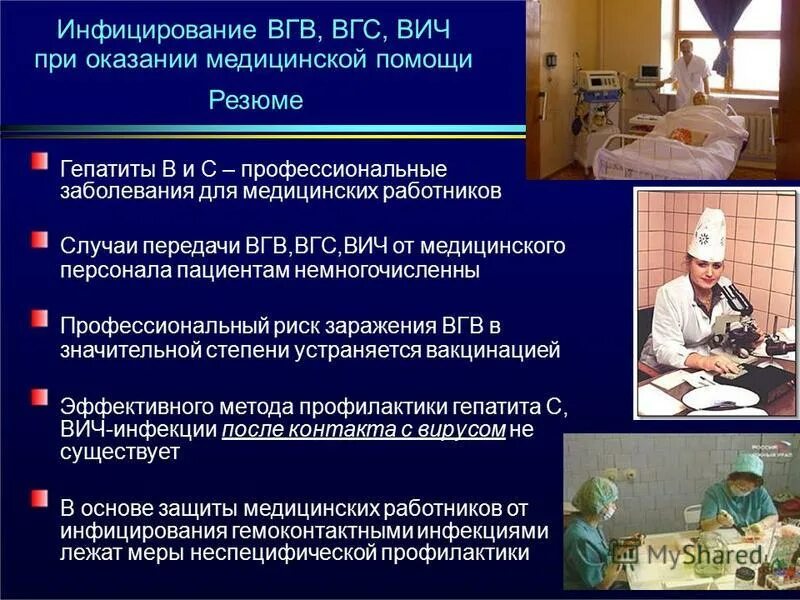 Инфицирование ВГВ, ВГС, ВИЧ при оказании медицинской помощи

Резюме

Гепатиты В и С – профессиональные заболевания для медицинских работников

Случаи передачи ВГВ,ВГС,ВИЧ от медицинского персонала пациентам немногочисленны

Профессиональный риск заражения ВГВ в значительной степени устраняется вакцинацией

Эффективного метода профилактики гепатита С, ВИЧ-инфекции после контакта с вирусом не существует

В основе защиты медицинских работников от инфицирования гемоконтактными инфекциями лежат меры неспецифической профилактики

MyShared